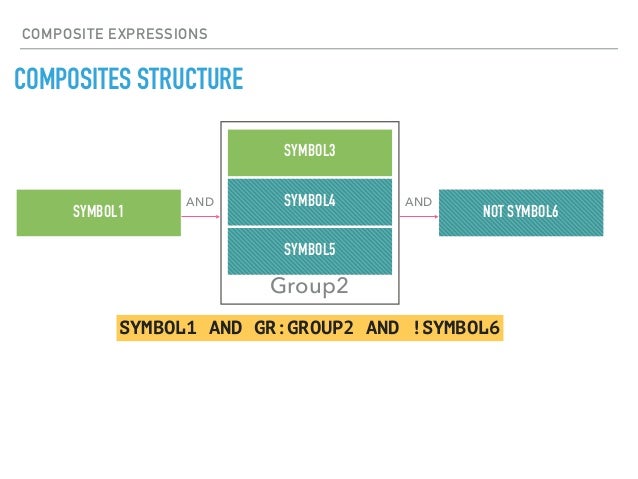 COMPOSITE EXPRESSIONS

COMPOSITES STRUCTURE

SYMBOL1

AND

SYMBOL3

SYMBOL4

SYMBOL5

Group2

AND

NOT SYMBOL6

SYMBOL1 AND GR:GROUP2 AND !SYMBOL6